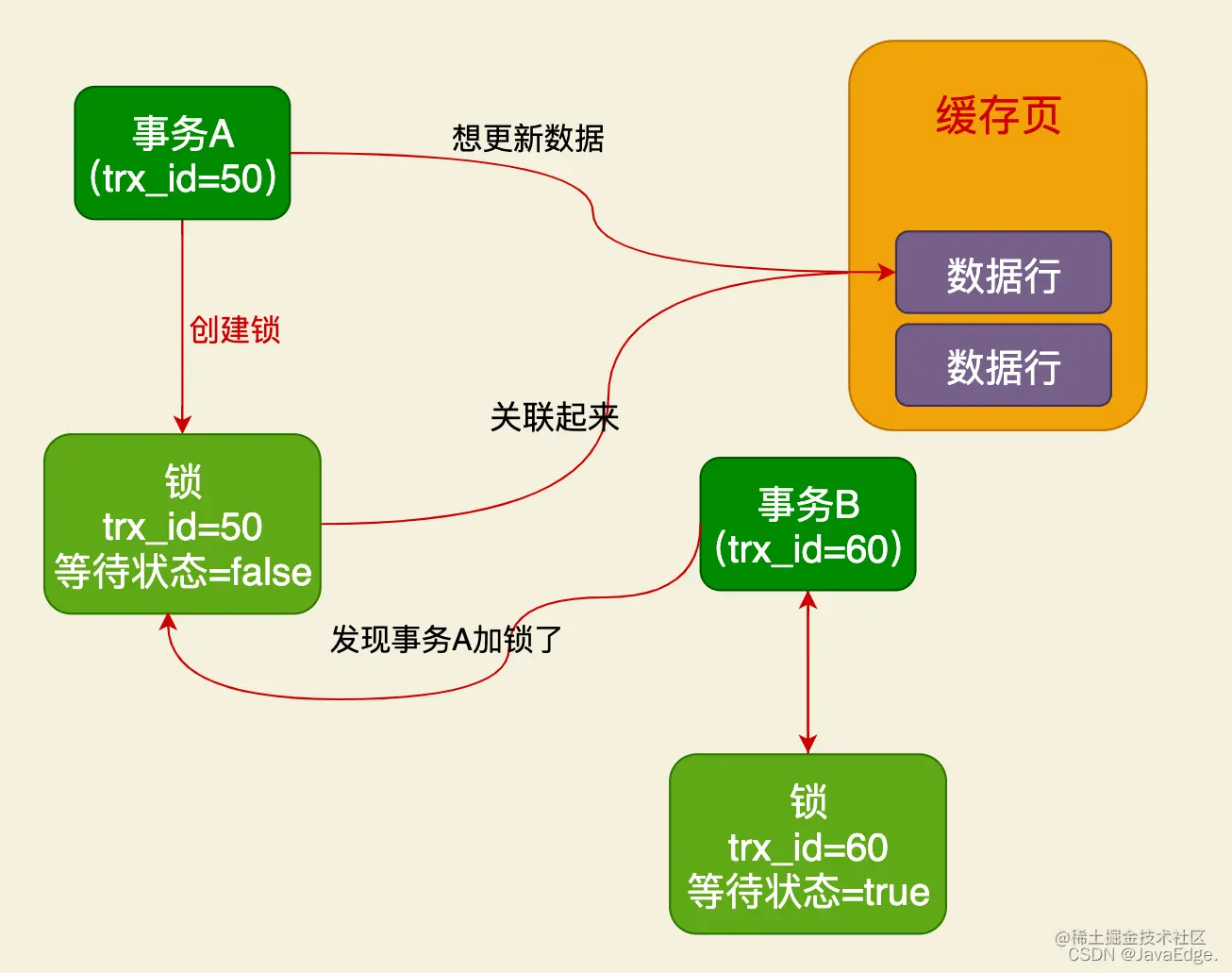 事务A
(trx_id=50)

想更新数据

缓存页

数据行

数据行

创建锁

关联起来

锁
trx_id=50
等待状态=false

事务B
(trx_id=60)

发现事务A加锁了

锁
trx_id=60
等待状态=true

@稀土掘金技术社区
CSDN @JavaEdge.